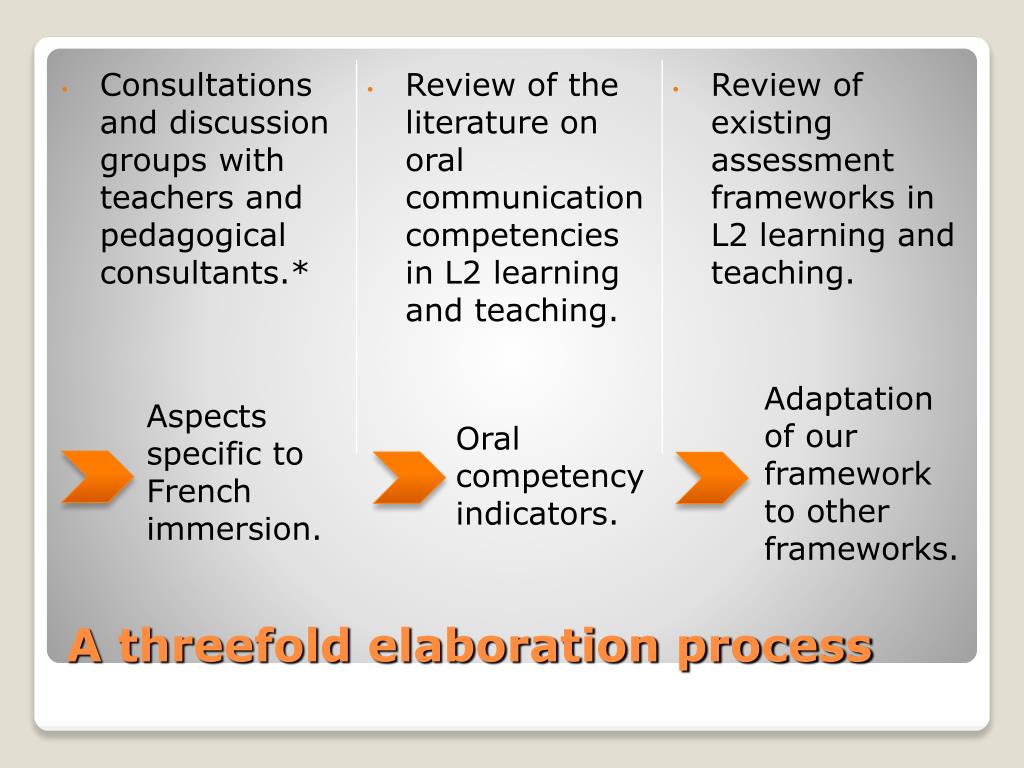 • Consultations and discussion groups with teachers and pedagogical consultants.*

Aspects specific to French immersion.

• Review of the literature on oral communication competencies in L2 learning and teaching.

Oral competency indicators.

• Review of existing assessment frameworks in L2 learning and teaching.

Adaptation of our framework to other frameworks.

A threefold elaboration process